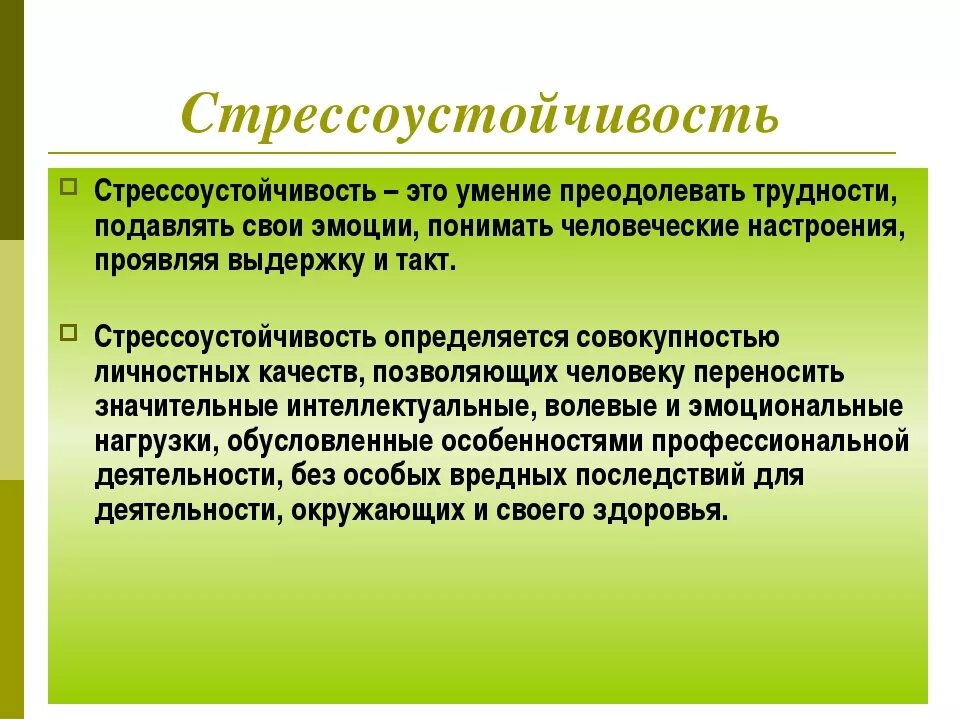 Стрессоустойчивость

Стрессоустойчивость – это умение преодолевать трудности, подавлять свои эмоции, понимать человеческие настроения, проявляя выдержку и такт.

Стрессоустойчивость определяется совокупностью личностных качеств, позволяющих человеку переносить значительные интеллектуальные, волевые и эмоциональные нагрузки, обусловленные особенностями профессиональной деятельности, без особых вредных последствий для деятельности, окружающих и своего здоровья.